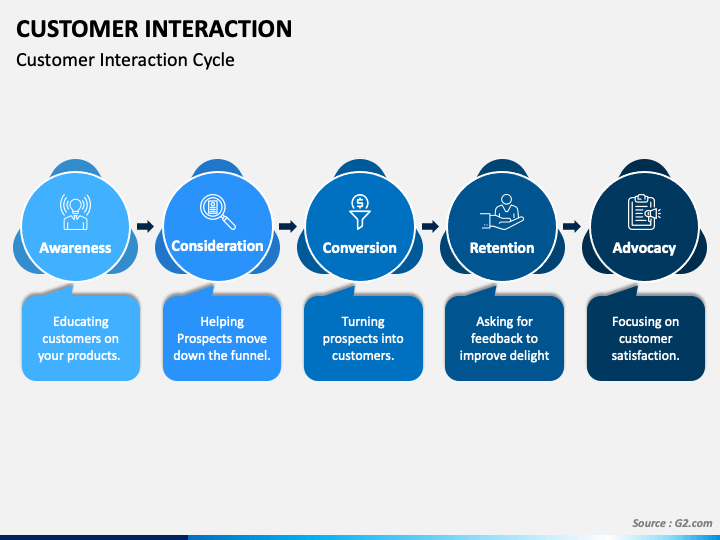 CUSTOMER INTERACTION

Customer Interaction Cycle

Awareness

Educating customers on your products.

Consideration

Helping Prospects move down the funnel.

Conversion

Turning prospects into customers.

Retention

Asking for feedback to improve delight

Advocacy

Focusing on customer satisfaction.

Source : G2.com